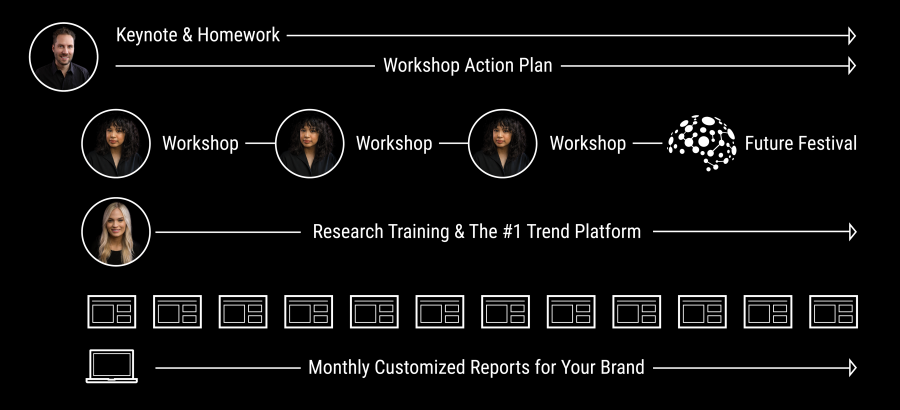 Keynote & Homework

Workshop Action Plan

Workshop

Workshop

Workshop

Future Festival

Research Training & The #1 Trend Platform

Monthly Customized Reports for Your Brand